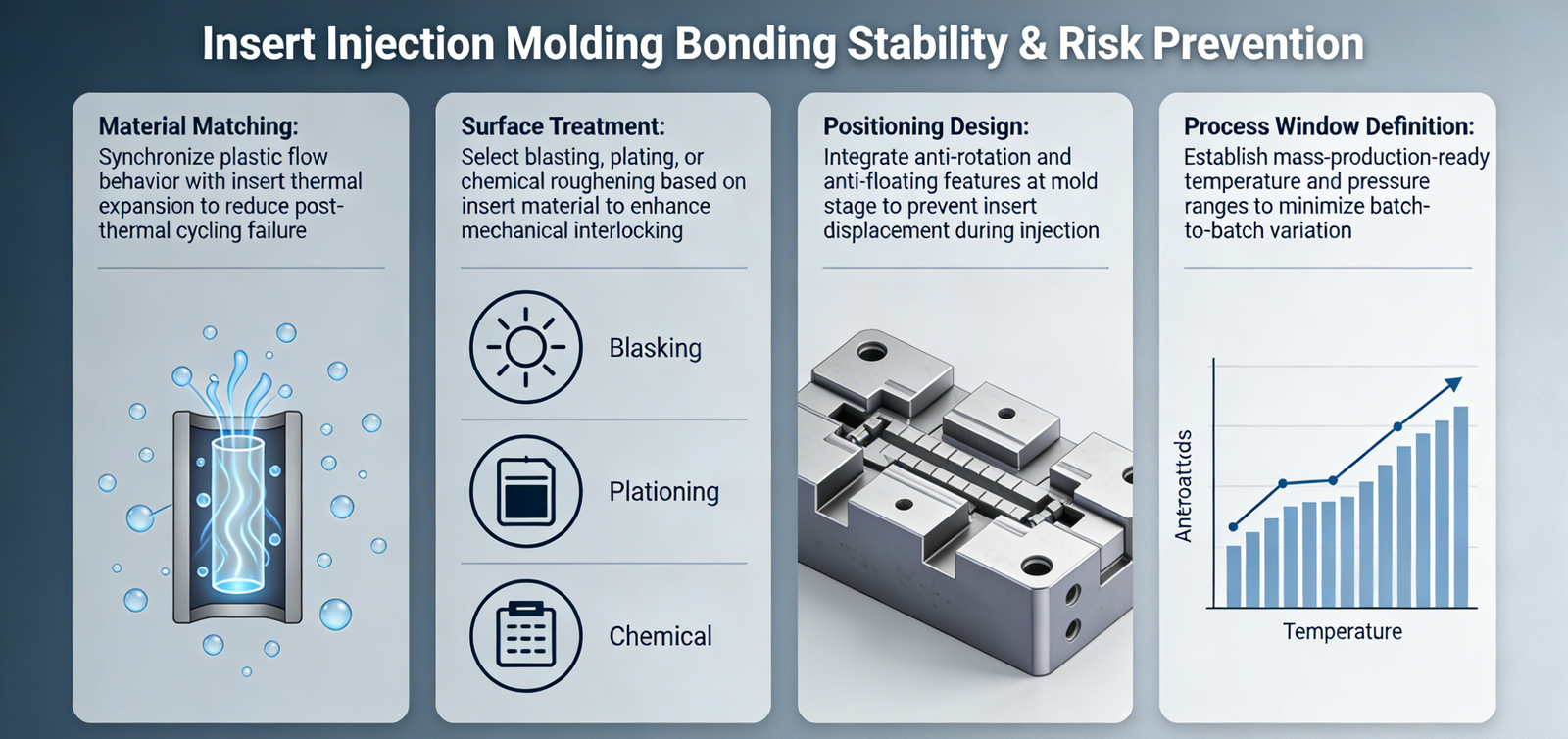 Insert Injection Molding Bonding Stability & Risk Prevention

Material Matching:
Synchronize plastic flow behavior with insert thermal expansion to reduce post-thermal cycling failure

Surface Treatment:
Select blasting, plating, or chemical roughening based on insert material to enhance mechanical interlocking

Blasking

Plationing

Chemical

Positioning Design:
Integrate anti-rotation and anti-floating features at mold stage to prevent insert displacement during injection

Process Window Definition:
Establish mass-production-ready temperature and pressure ranges to minimize batch-to-batch variation

Antroattds

Temperature